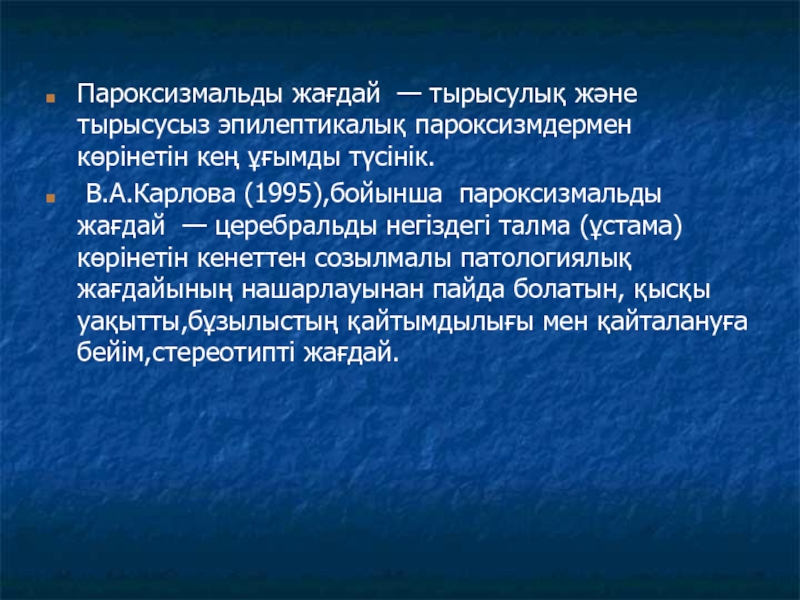 Пароксизмальды жағдай — тырысулық және тырысусыз эпилептикалық пароксизмдермен көрінетін кең ұғымды түсінік.

В.А.Карлова (1995),бойынша пароксизмальды жағдай — церебральды негіздегі талма (ұстама) көрінетін кенеттен созылмалы патологиялық жағдайының нашарлауынан пайда болатын, қысқы уақытты,бұзылыстың қайтымдылығы мен қайталануға бейім,стереотипті жағдай.